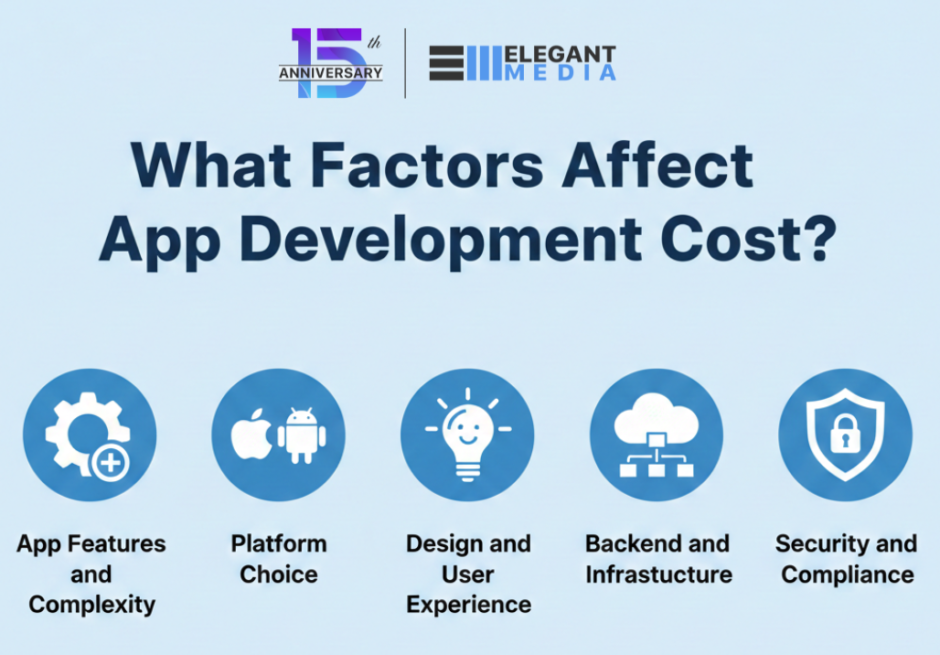 15th ANNIVERSARY

ELEGANT MEDIA

What Factors Affect App Development Cost?

App Features and Complexity

Platform Choice

Design and User Experience

Backend and Infrastucture

Security and Compliance